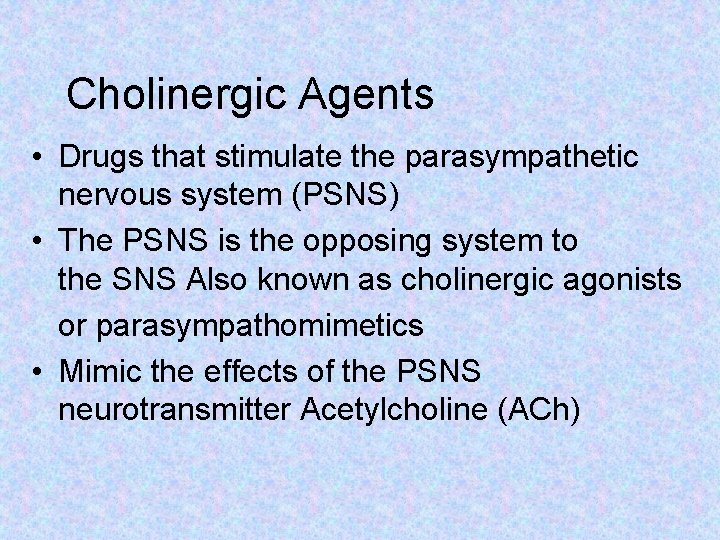 Cholinergic Agents

• Drugs that stimulate the parasympathetic nervous system (PSNS)
• The PSNS is the opposing system to the SNS Also known as cholinergic agonists or parasympathomimetics
• Mimic the effects of the PSNS neurotransmitter Acetylcholine (ACh)